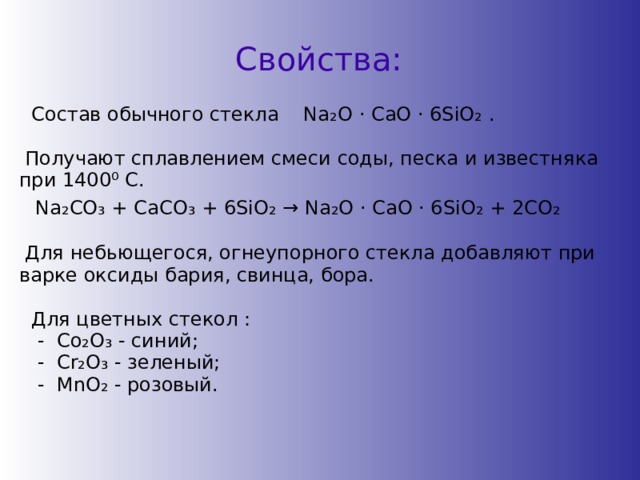 Свойства:

Состав обычного стекла $Na_2O \cdot CaO \cdot 6SiO_2$ .

Получают сплавлением смеси соды, песка и известняка при $1400^0$ С.

$Na_2CO_3 + CaCO_3 + 6SiO_2 \rightarrow Na_2O \cdot CaO \cdot 6SiO_2 + 2CO_2$

Для небьющегося, огнеупорного стекла добавляют при варке оксиды бария, свинца, бора.

Для цветных стекол :
- $Co_2O_3$ - синий;
- $Cr_2O_3$ - зеленый;
- $MnO_2$ - розовый.